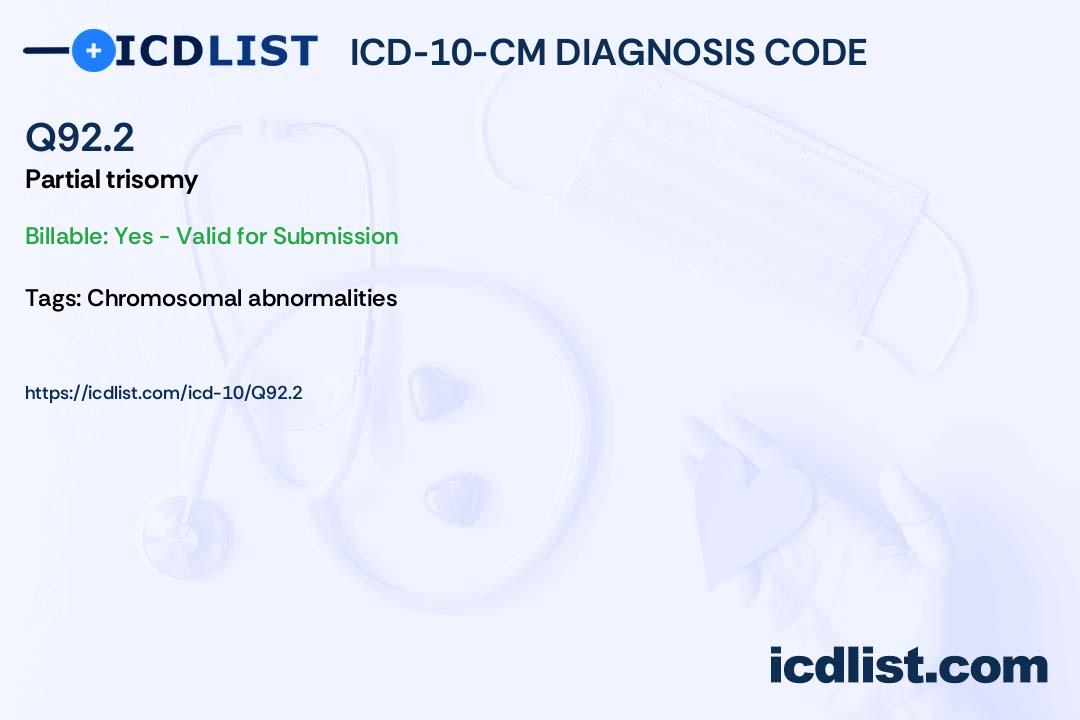 ICDLIST ICD-10-CM DIAGNOSIS CODE

Q92.2
Partial trisomy

Billable: Yes - Valid for Submission

Tags: Chromosomal abnormalities

https://icdlist.com/icd-10/Q92.2

icdlist.com